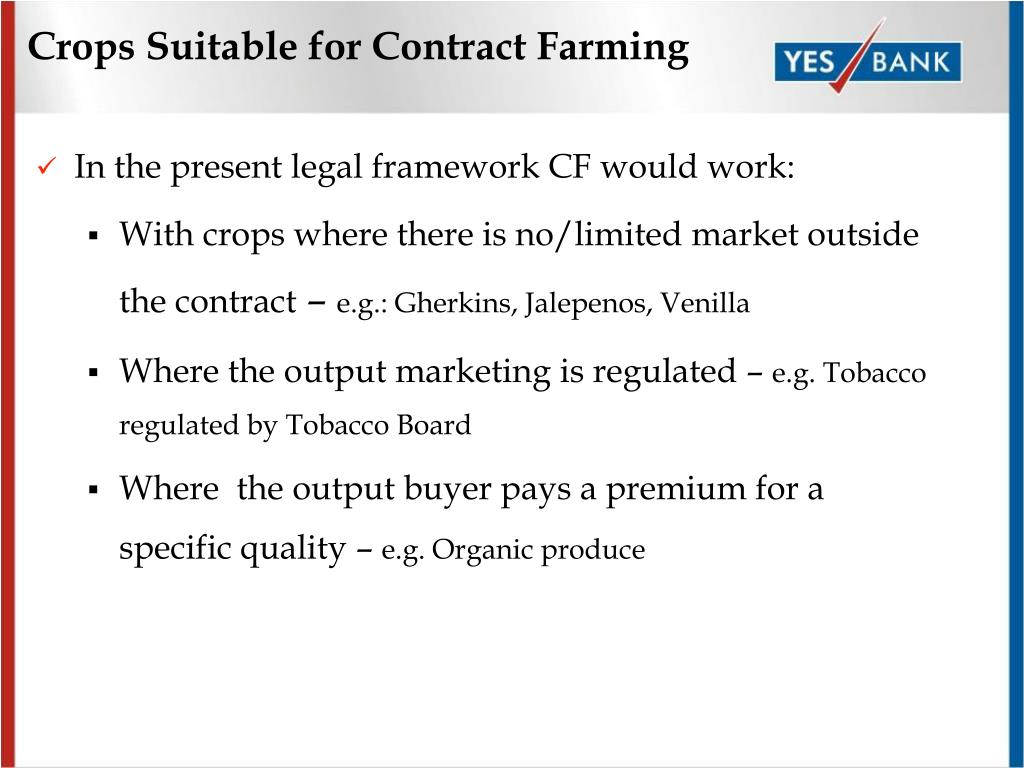 Crops Suitable for Contract Farming

YES BANK

✓ In the present legal framework CF would work:

▪ With crops where there is no/limited market outside the contract – e.g.: Gherkins, Jalepenos, Venilla

▪ Where the output marketing is regulated – e.g. Tobacco regulated by Tobacco Board

▪ Where the output buyer pays a premium for a specific quality – e.g. Organic produce